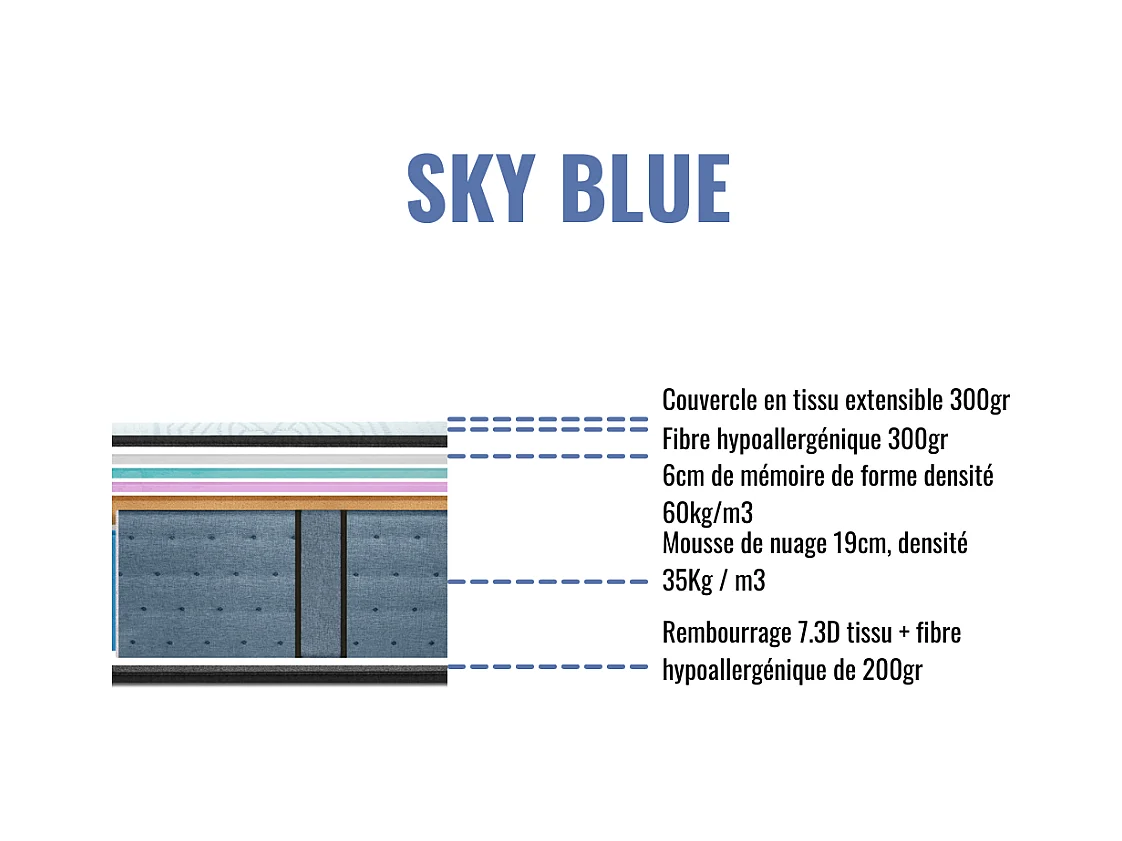 SKY BLUE

Couvercle en tissu extensible 300gr

Fibre hypoallergénique 300gr

6cm de mémoire de forme densité 60kg/m3

Mousse de nuage 19cm, densité 35Kg / m3

Rembourrage 7.3D tissu + fibre hypoallergénique de 200gr